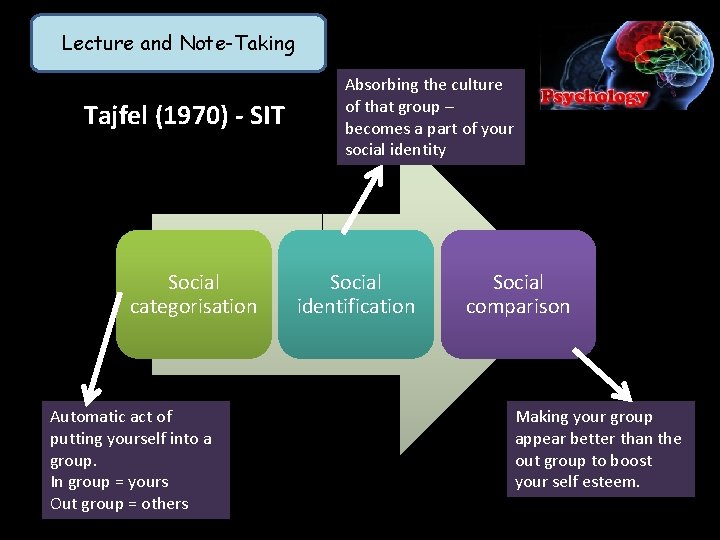 Lecture and Note-Taking

Psychology

Tajfel (1970) - SIT

Absorbing the culture of that group – becomes a part of your social identity

Social categorisation

Social identification

Social comparison

Automatic act of putting yourself into a group.
In group = yours
Out group = others

Making your group appear better than the out group to boost your self esteem.